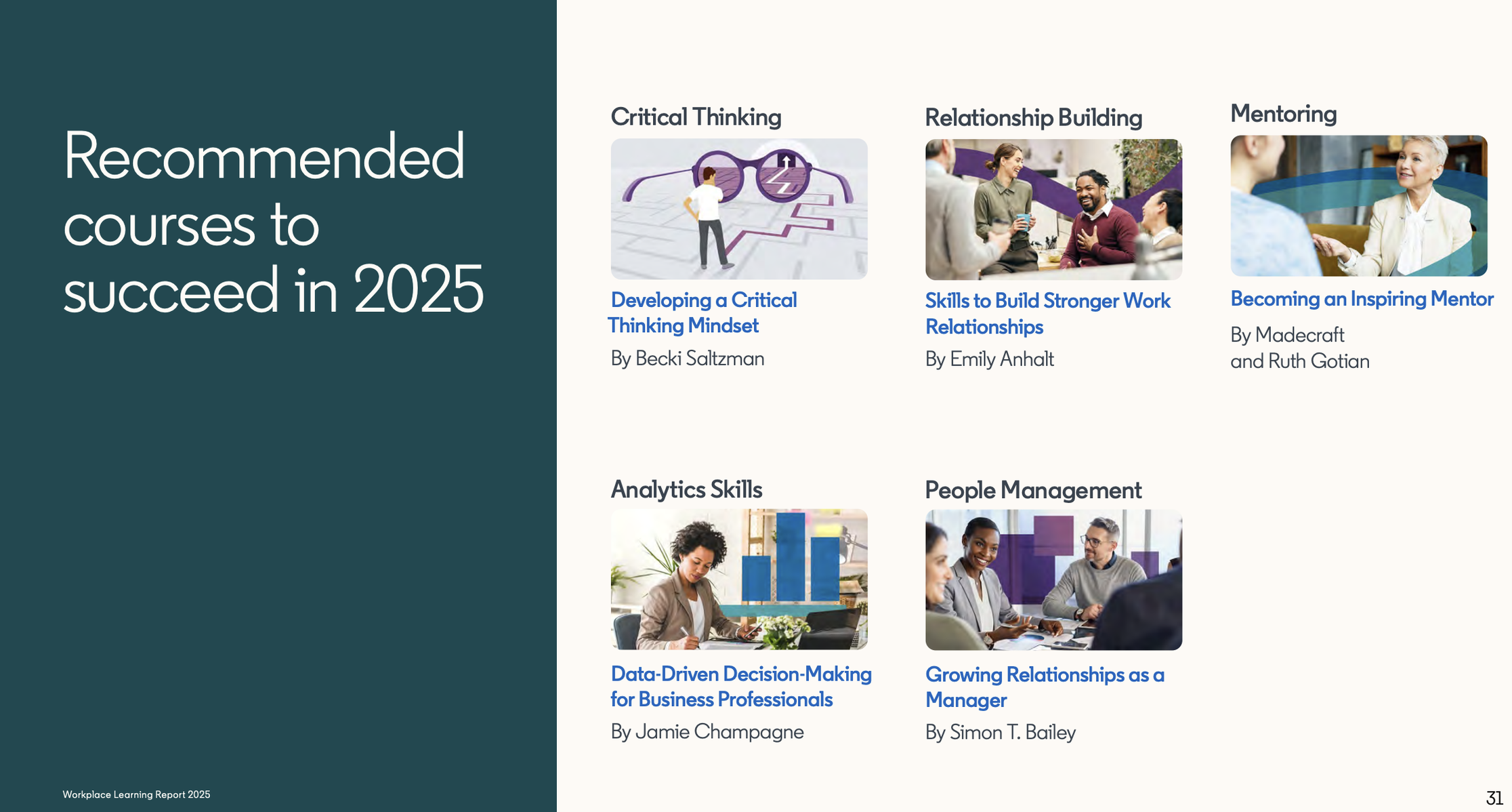 Recommended courses to succeed in 2025

Critical Thinking

Developing a Critical Thinking Mindset

By Becki Saltzman

Relationship Building

Skills to Build Stronger Work Relationships

By Emily Anhalt

Mentoring

Becoming an Inspiring Mentor

By Madecraft and Ruth Gotian

Analytics Skills

Data-Driven Decision-Making for Business Professionals

By Jamie Champagne

People Management

Growing Relationships as a Manager

By Simon T. Bailey

Workplace Learning Report 2025

31